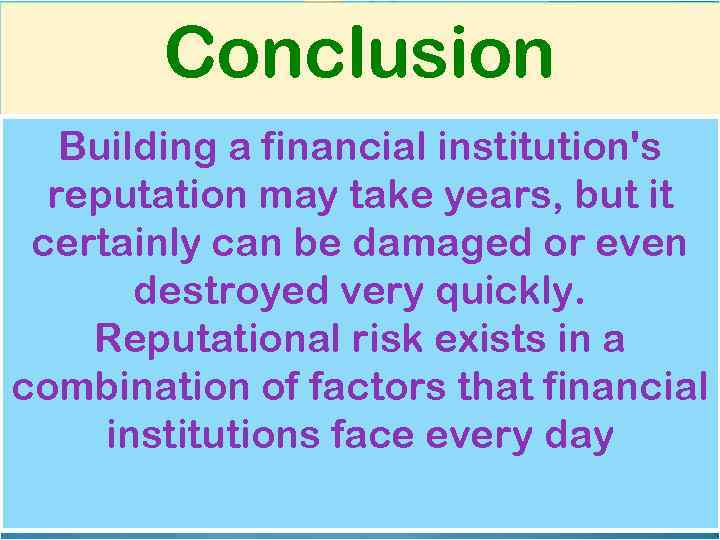 Conclusion

Building a financial institution's reputation may take years, but it certainly can be damaged or even destroyed very quickly.
Reputational risk exists in a combination of factors that financial institutions face every day